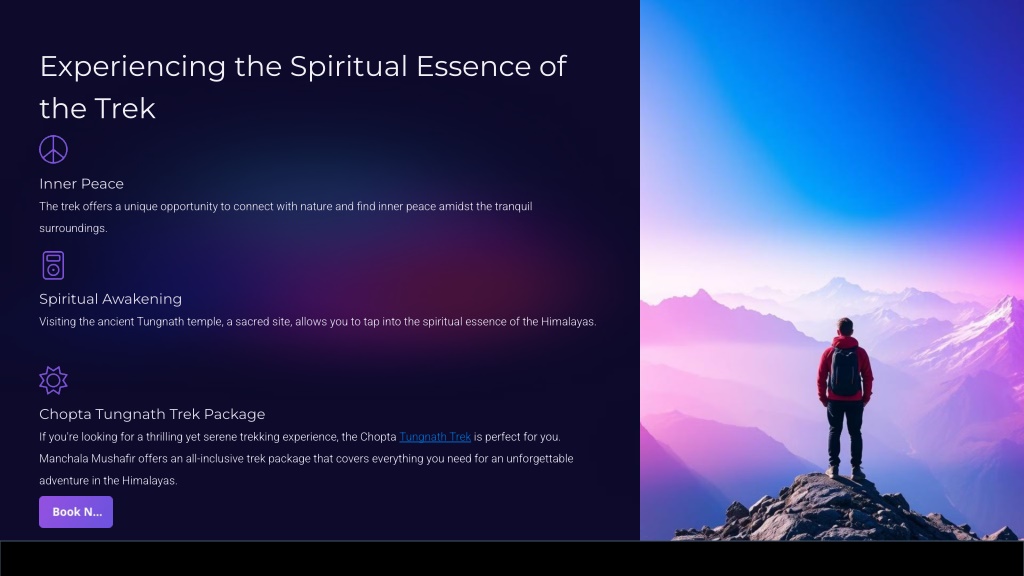 Experiencing the Spiritual Essence of the Trek

Inner Peace

The trek offers a unique opportunity to connect with nature and find inner peace amidst the tranquil surroundings.

Spiritual Awakening

Visiting the ancient Tungnath temple, a sacred site, allows you to tap into the spiritual essence of the Himalayas.

Chopta Tungnath Trek Package

If you're looking for a thrilling yet serene trekking experience, the Chopta Tungnath Trek is perfect for you. Manchala Mushafir offers an all-inclusive trek package that covers everything you need for an unforgettable adventure in the Himalayas.

Book N...